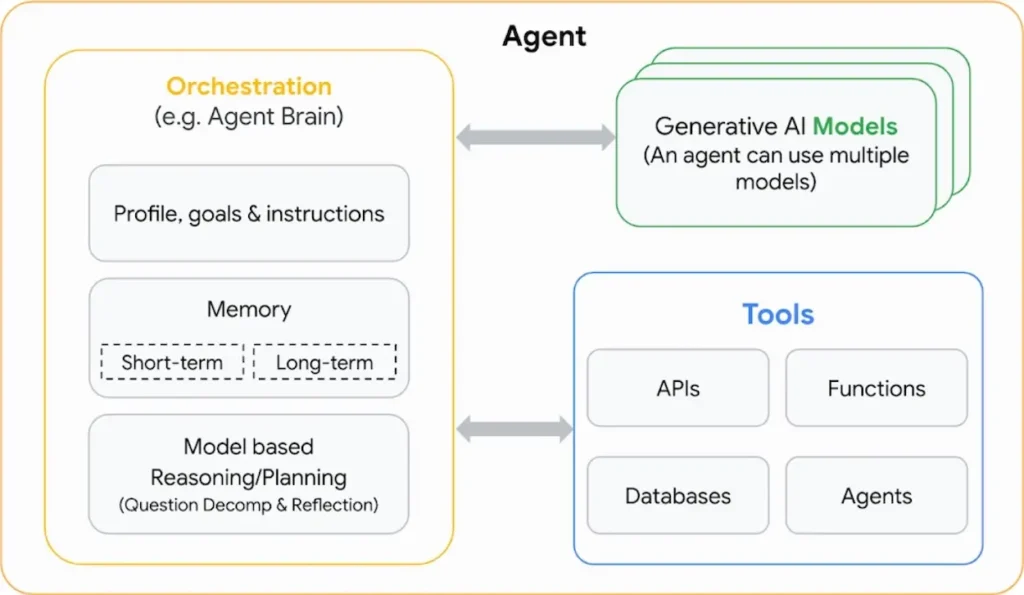 Agent

Orchestration
(e.g. Agent Brain)

Profile, goals & instructions

Memory

Short-term

Long-term

Model based
Reasoning/Planning
(Question Decomp & Reflection)

Generative AI Models
(An agent can use multiple models)

Tools

APIs

Functions

Databases

Agents